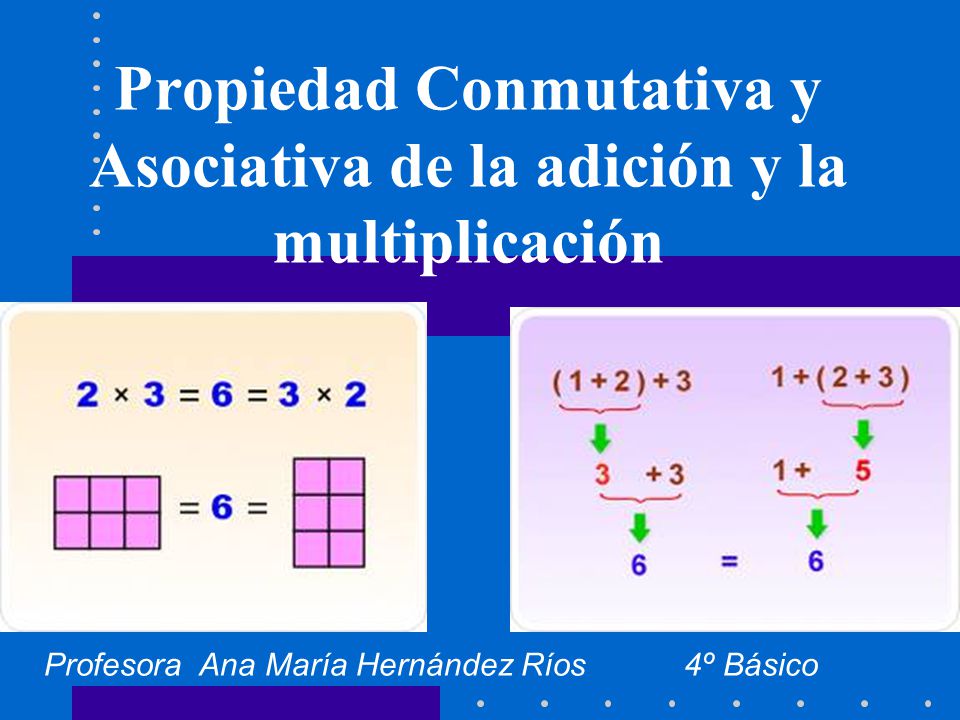 Propiedad Conmutativa y Asociativa de la adición y la multiplicación

$2 \times 3 = 6 = 3 \times 2$

$= 6 =$

$(1+2)+3$

$3 \quad +3$

$6$

$=$

$1+(2+3)$

$1+ \quad 5$

$6$

Profesora Ana María Hernández Ríos 4º Básico